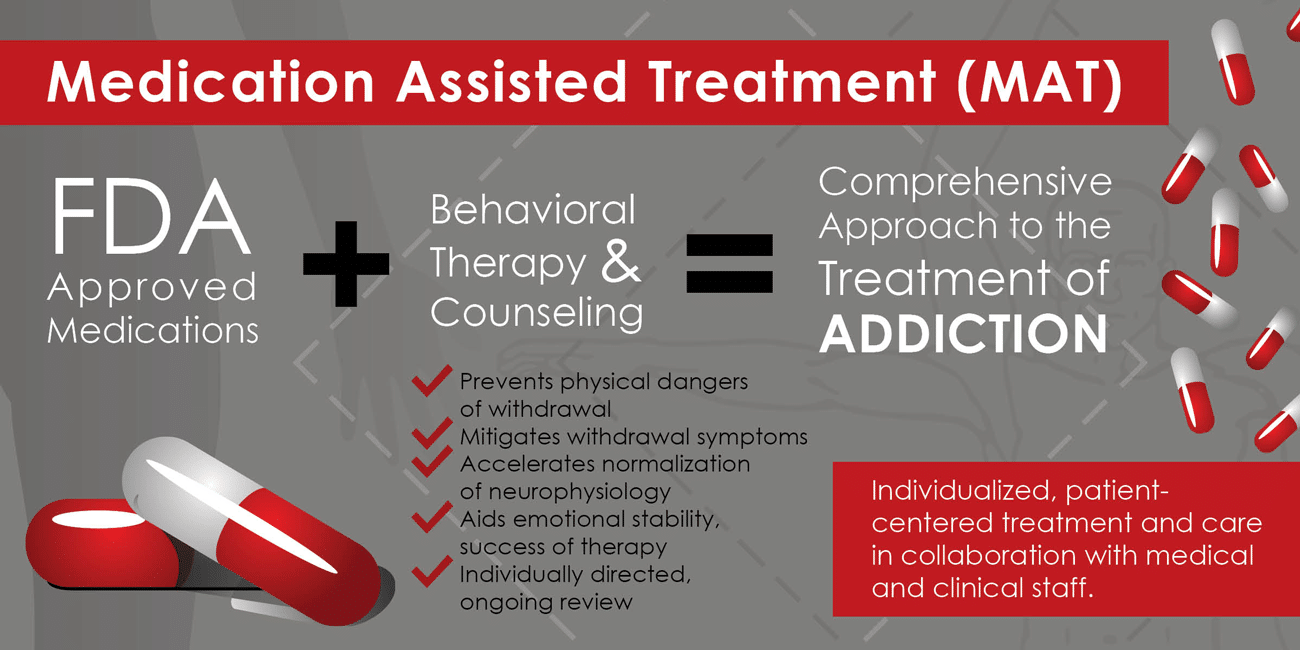 Medication Assisted Treatment (MAT)

FDA Approved Medications

+

Behavioral Therapy & Counseling

=

Comprehensive Approach to the Treatment of ADDICTION

Prevents physical dangers of withdrawal
Mitigates withdrawal symptoms
Accelerates normalization of neurophysiology
Aids emotional stability, success of therapy
Individually directed, ongoing review

Individualized, patient-centered treatment and care in collaboration with medical and clinical staff.